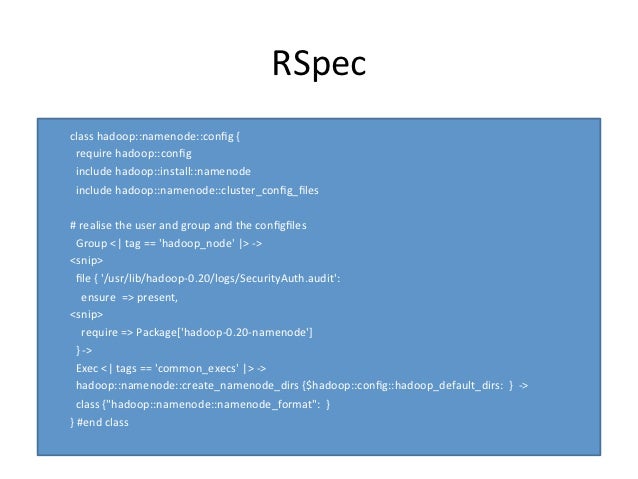 RSpec

class hadoop::namenode::config {
require hadoop::config
include hadoop::install::namenode
include hadoop::namenode::cluster_config_files

# realise the user and group and the configfiles
Group <| tag == 'hadoop_node' |> ->
<snip>
file { '/usr/lib/hadoop-0.20/logs/SecurityAuth.audit':
ensure => present,
<snip>
require => Package['hadoop-0.20-namenode']
} ->
Exec <| tags == 'common_execs' |> ->
hadoop::namenode::create_namenode_dirs {$hadoop::config::hadoop_default_dirs: } ->
class {"hadoop::namenode::namenode_format": }
} #end class